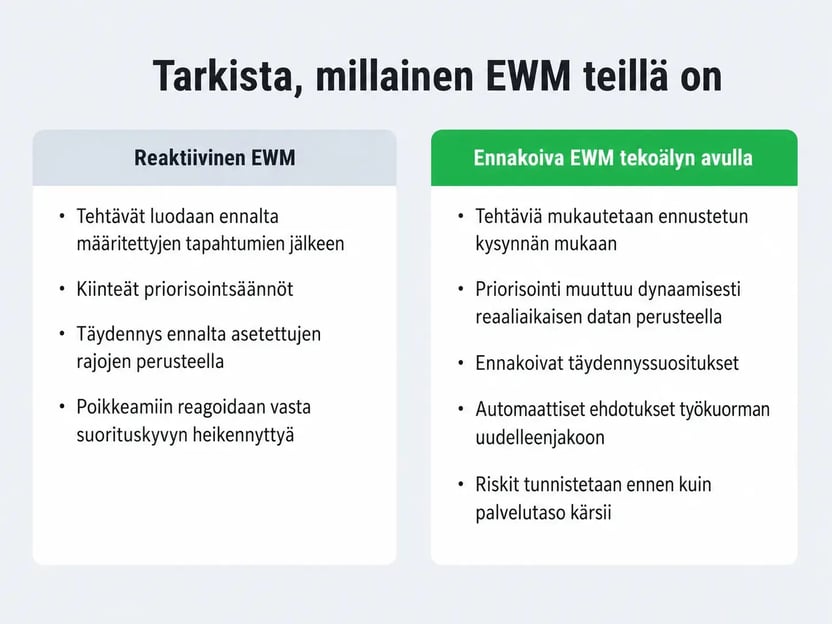 Tarkista, millainen EWM teillä on

Reaktiivinen EWM

• Tehtävät luodaan ennalta määritettyjen tapahtumien jälkeen

• Kiinteät priorisointsäännöt

• Täydennys ennalta asetettujen rajojen perusteella

• Poikkeamiin reagoidaan vasta suorituskyvyn heikennyttyä

Ennakoiva EWM tekoälyn avulla

• Tehtäviä mukautetaan ennustetun kysynnän mukaan

• Priorisointi muuttuu dynaamisesti reaaliaikaisen datan perusteella

• Ennakoivat täydennyssuositukset

• Automaattiset ehdotukset työkuorman uudelleenjakoon

• Riskit tunnistetaan ennen kuin palvelutaso kärsii